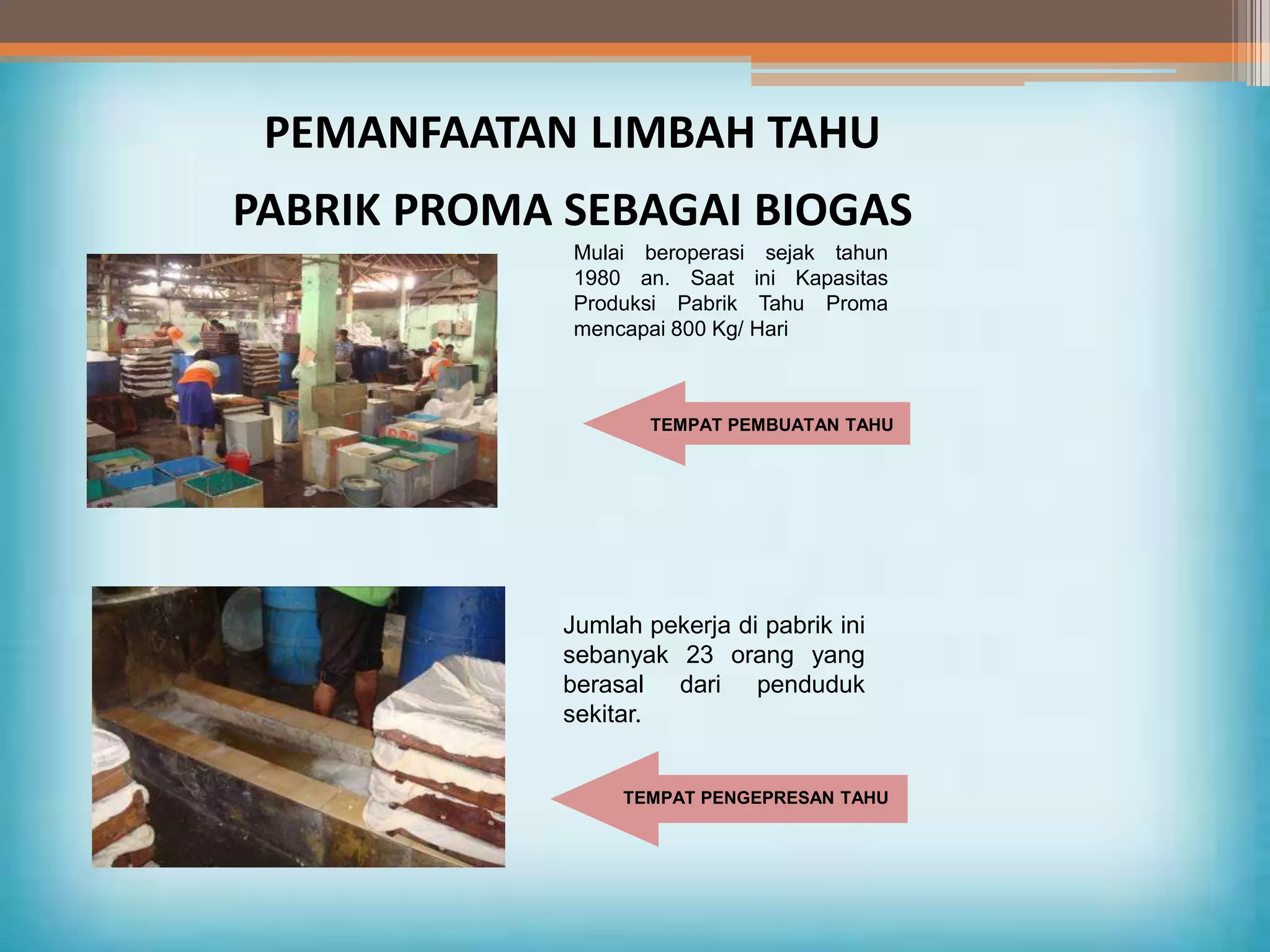 PEMANFAATAN LIMBAH TAHU

PABRIK PROMA SEBAGAI BIOGAS

Mulai beroperasi sejak tahun 1980 an. Saat ini Kapasitas Produksi Pabrik Tahu Proma mencapai 800 Kg/ Hari

TEMPAT PEMBUATAN TAHU

Jumlah pekerja di pabrik ini sebanyak 23 orang yang berasal dari penduduk sekitar.

TEMPAT PENGEPRESAN TAHU